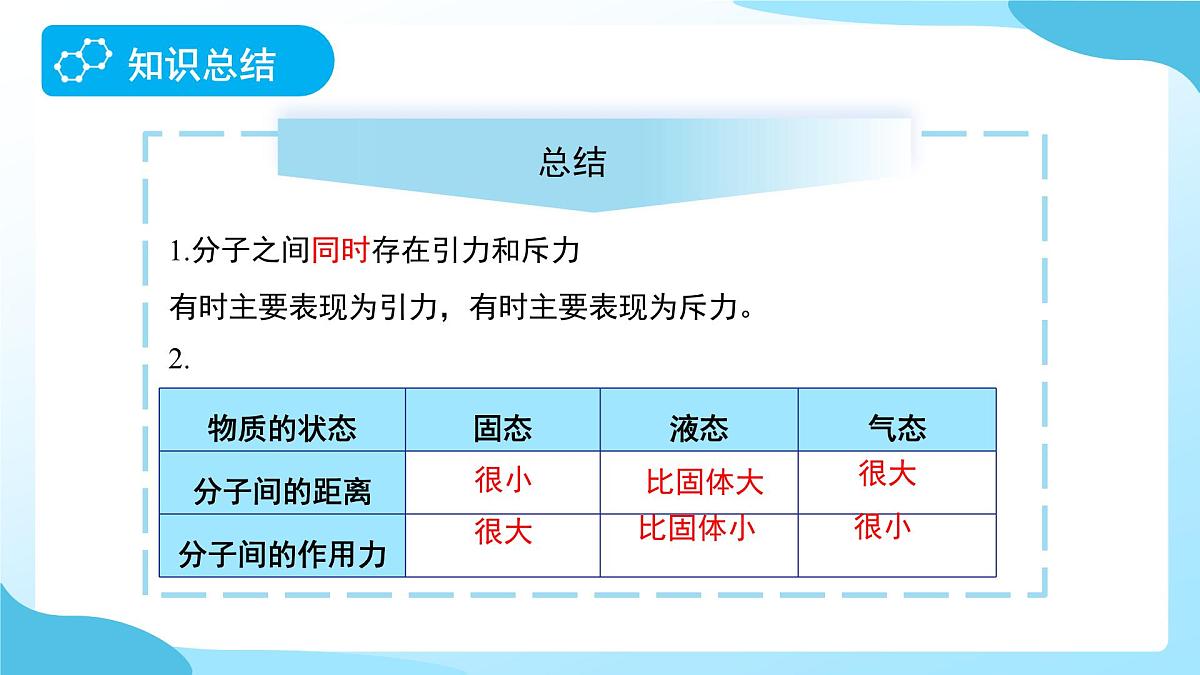 知识总结

总结

1.分子之间同时存在引力和斥力

有时主要表现为引力，有时主要表现为斥力。

2.

| 物质的状态 | 固态 | 液态 | 气态 |
|---|---|---|---|
| 分子间的距离 | 很小 | 比固体大 | 很大 |
| 分子间的作用力 | 很大 | 比固体小 | 很小 |